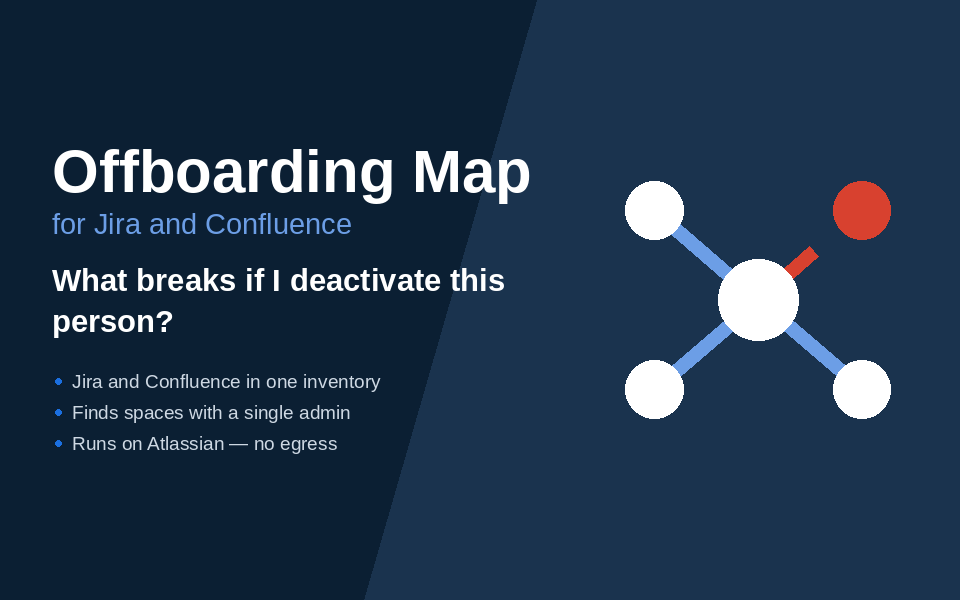 Offboarding Map
for Jira and Confluence

What breaks if I deactivate this person?

- Jira and Confluence in one inventory
- Finds spaces with a single admin
- Runs on Atlassian — no egress